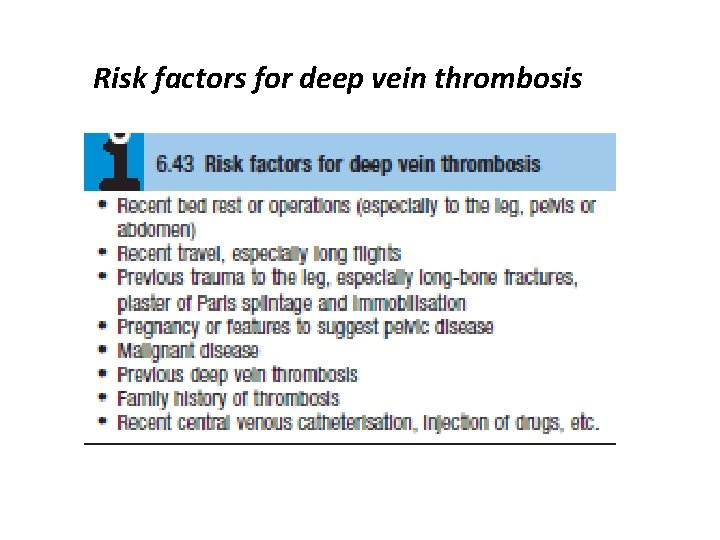 Risk factors for deep vein thrombosis

6.43 Risk factors for deep vein thrombosis

• Recent bed rest or operations (especially to the leg, pelvis or abdomen)
• Recent travel, especially long flights
• Previous trauma to the leg, especially long-bone fractures, plaster of Paris splintage and immobilisation
• Pregnancy or features to suggest pelvic disease
• Malignant disease
• Previous deep vein thrombosis
• Family history of thrombosis
• Recent central venous catheterisation, injection of drugs, etc.